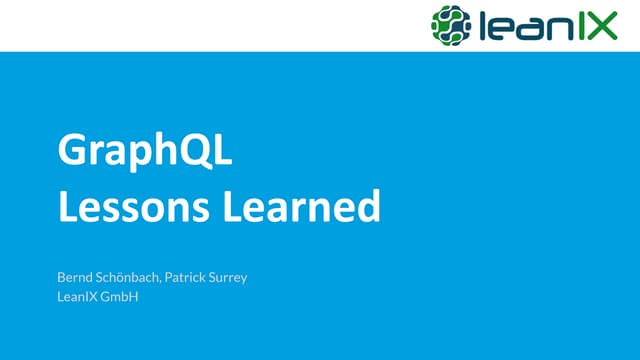 leanIX

GraphQL
Lessons Learned

Bernd Schönbach, Patrick Surrey
LeanIX GmbH